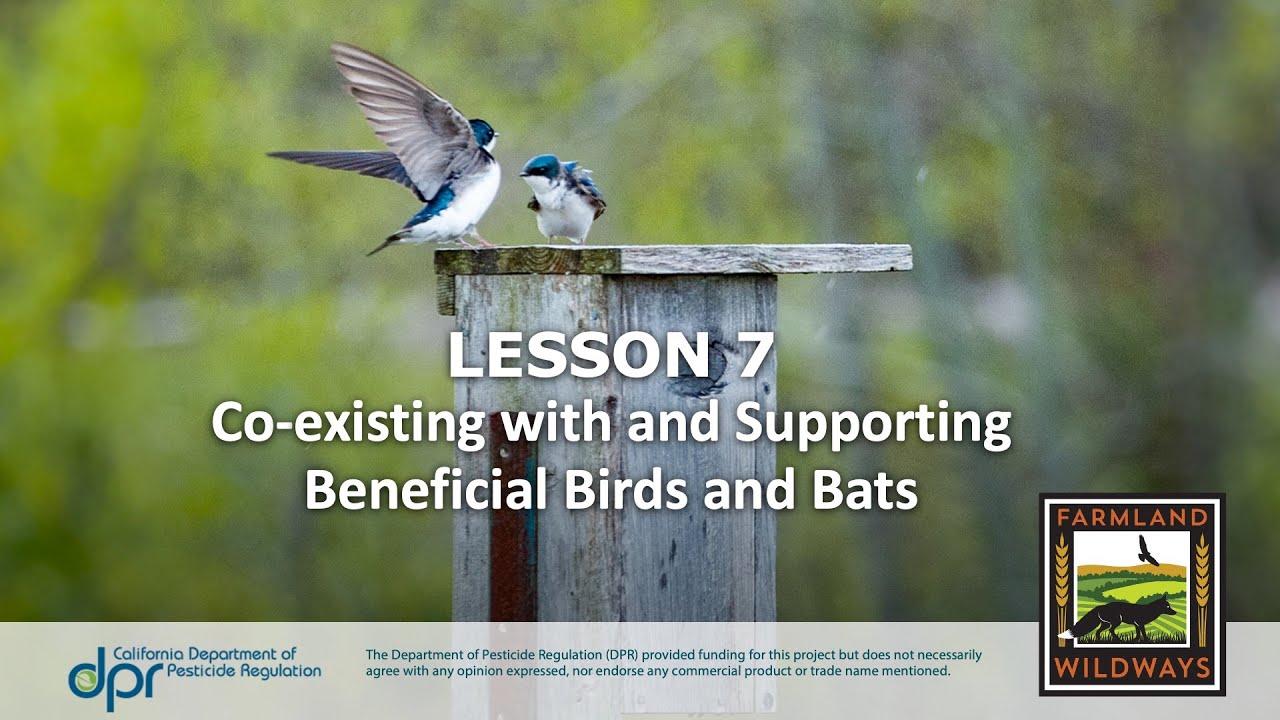 LESSON 7
Co-existing with and Supporting Beneficial Birds and Bats

FARMLAND
WILDWAYS

dpr California Department of Pesticide Regulation

The Department of Pesticide Regulation (DPR) provided funding for this project but does not necessarily agree with any opinion expressed, nor endorse any commercial product or trade name mentioned.